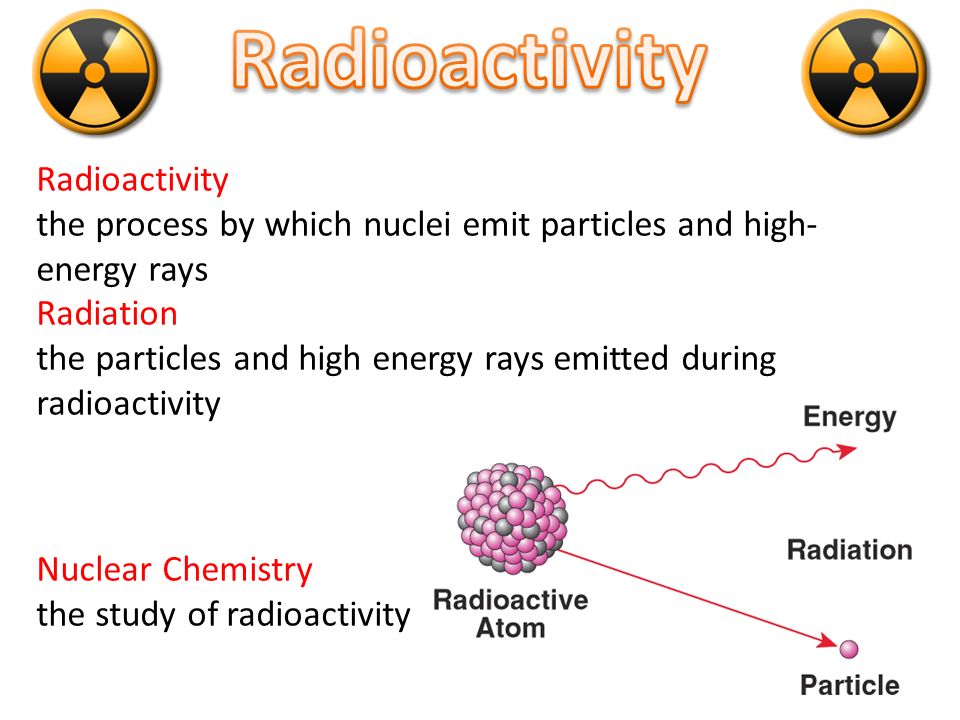 Radioactivity

Radioactivity
the process by which nuclei emit particles and high-energy rays
Radiation
the particles and high energy rays emitted during radioactivity

Nuclear Chemistry
the study of radioactivity

Energy
Radiation
Radioactive Atom
Particle